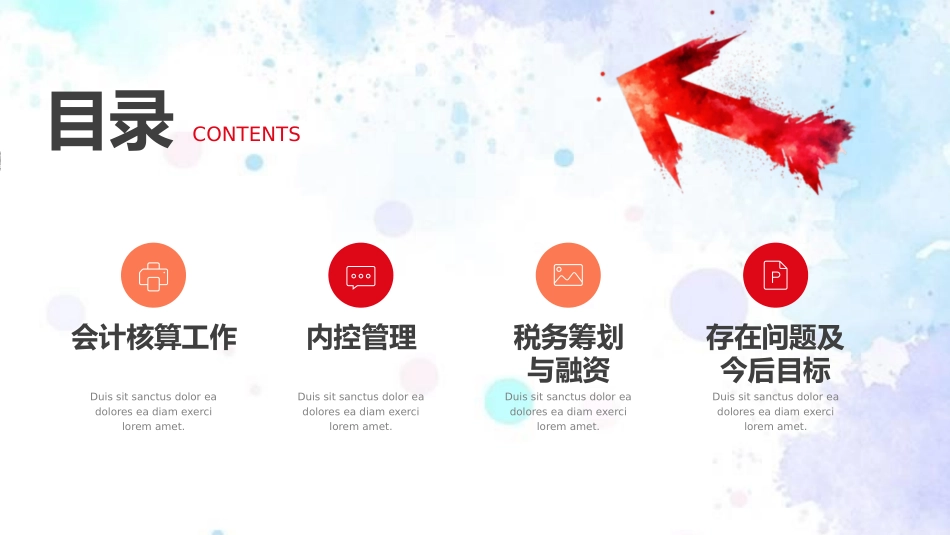 目录 CONTENTS

会计核算工作

Duis sit sanctus dolor ea dolores ea diam exerci lorem amet.

内控管理

Duis sit sanctus dolor ea dolores ea diam exerci lorem amet.

税务筹划与融资

Duis sit sanctus dolor ea dolores ea diam exerci lorem amet.

存在问题及今后目标

Duis sit sanctus dolor ea dolores ea diam exerci lorem amet.